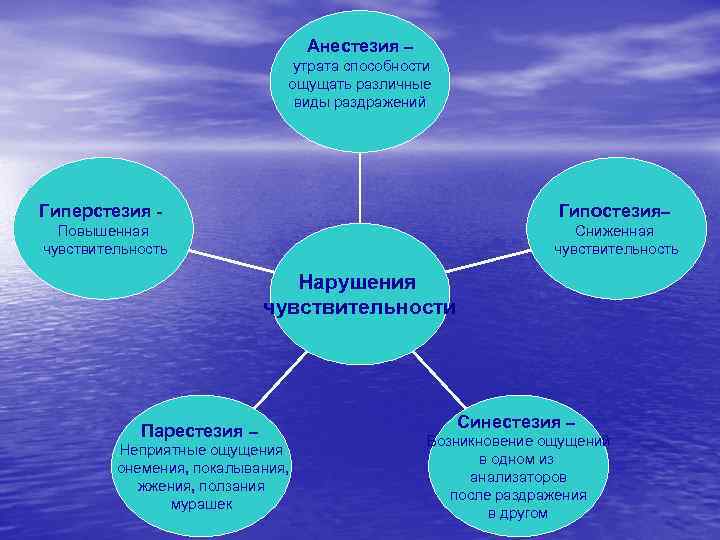 Анестезия –
утрата способности ощущать различные виды раздражений

Гиперстезия -
Повышенная чувствительность

Гипостезия–
Сниженная чувствительность

Нарушения чувствительности

Парестезия –
Неприятные ощущения онемения, покалывания, жжения, ползания мурашек

Синестезия –
Возникновение ощущений в одном из анализаторов после раздражения в другом